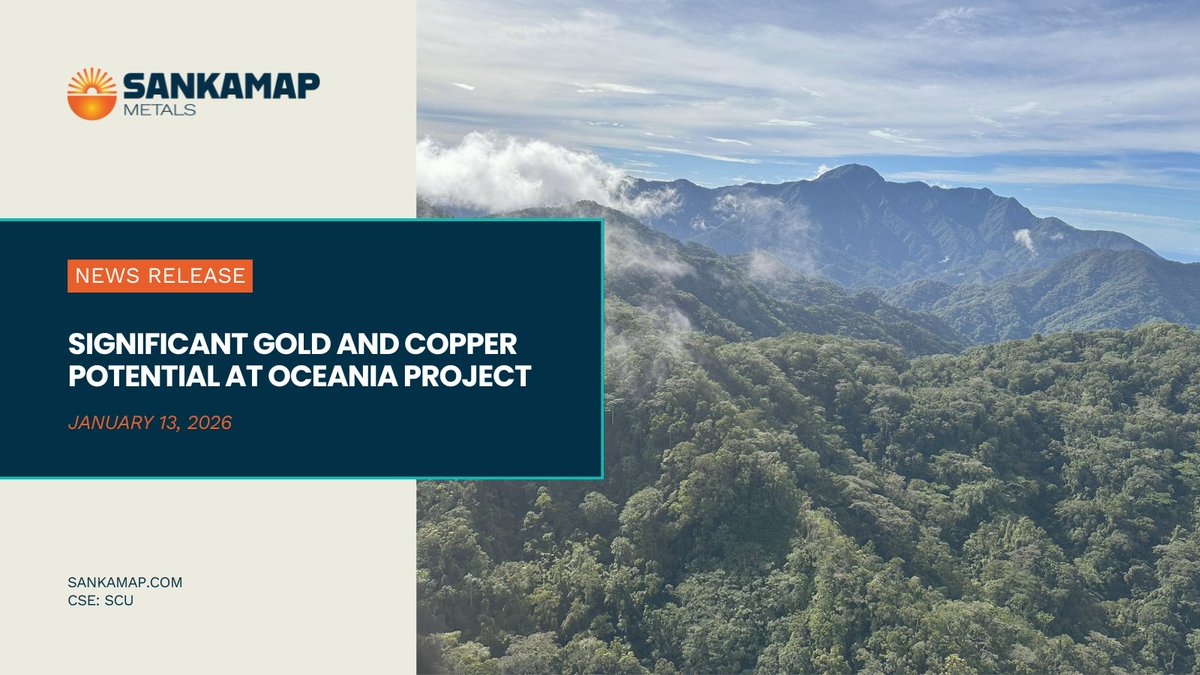 SANKAMAP
METALS

NEWS RELEASE

SIGNIFICANT GOLD AND COPPER POTENTIAL AT OCEANIA PROJECT

JANUARY 13, 2026

SANKAMAP.COM
CSE: SCU